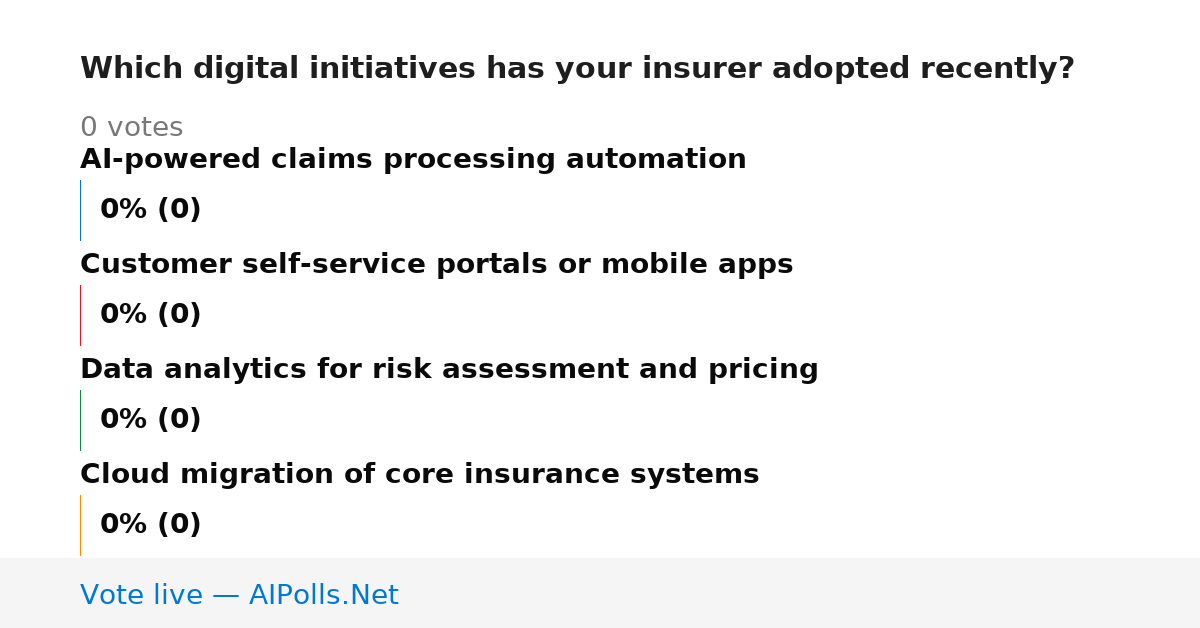 Which digital initiatives has your insurer adopted recently?

0 votes

AI-powered claims processing automation

0% (0)

Customer self-service portals or mobile apps

0% (0)

Data analytics for risk assessment and pricing

0% (0)

Cloud migration of core insurance systems

0% (0)

Vote live — AIPolls.Net